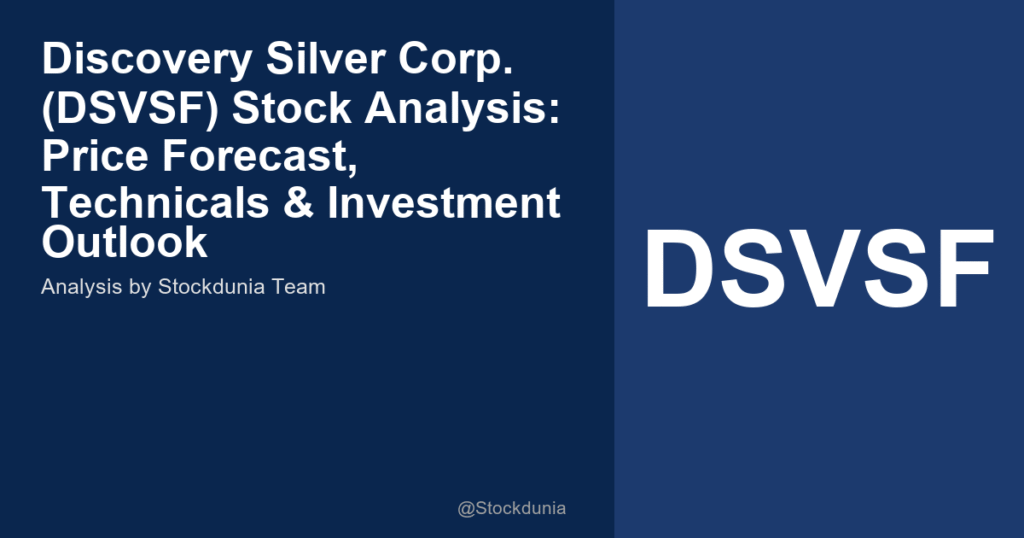 Discovery Silver Corp. (DSVSF) Stock Analysis: Price Forecast, Technicals & Investment Outlook

Analysis by Stockdunia Team

@Stockdunia

DSVSF